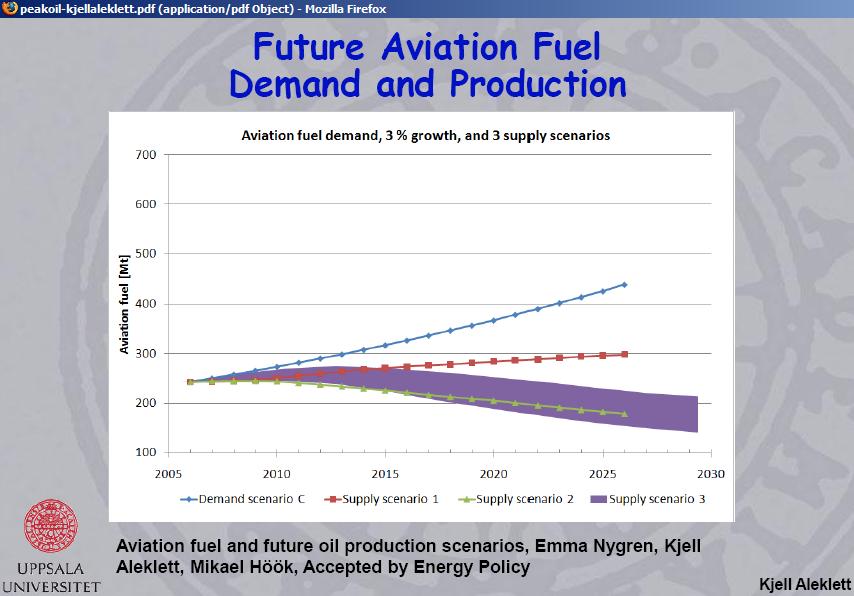 peakoil-kjellaleklett.pdf (application/pdf Object) - Mozilla Firefox

Future Aviation Fuel Demand and Production

Aviation fuel demand, 3 % growth, and 3 supply scenarios

Aviation fuel [Mt]

700
600
500
400
300
200
100

2005 2010 2015 2020 2025 2030

Demand scenario C
Supply scenario 1
Supply scenario 2
Supply scenario 3

UPPSALA UNIVERSITET

Aviation fuel and future oil production scenarios, Emma Nygren, Kjell Aleklett, Mikael Höök, Accepted by Energy Policy

Kjell Aleklett